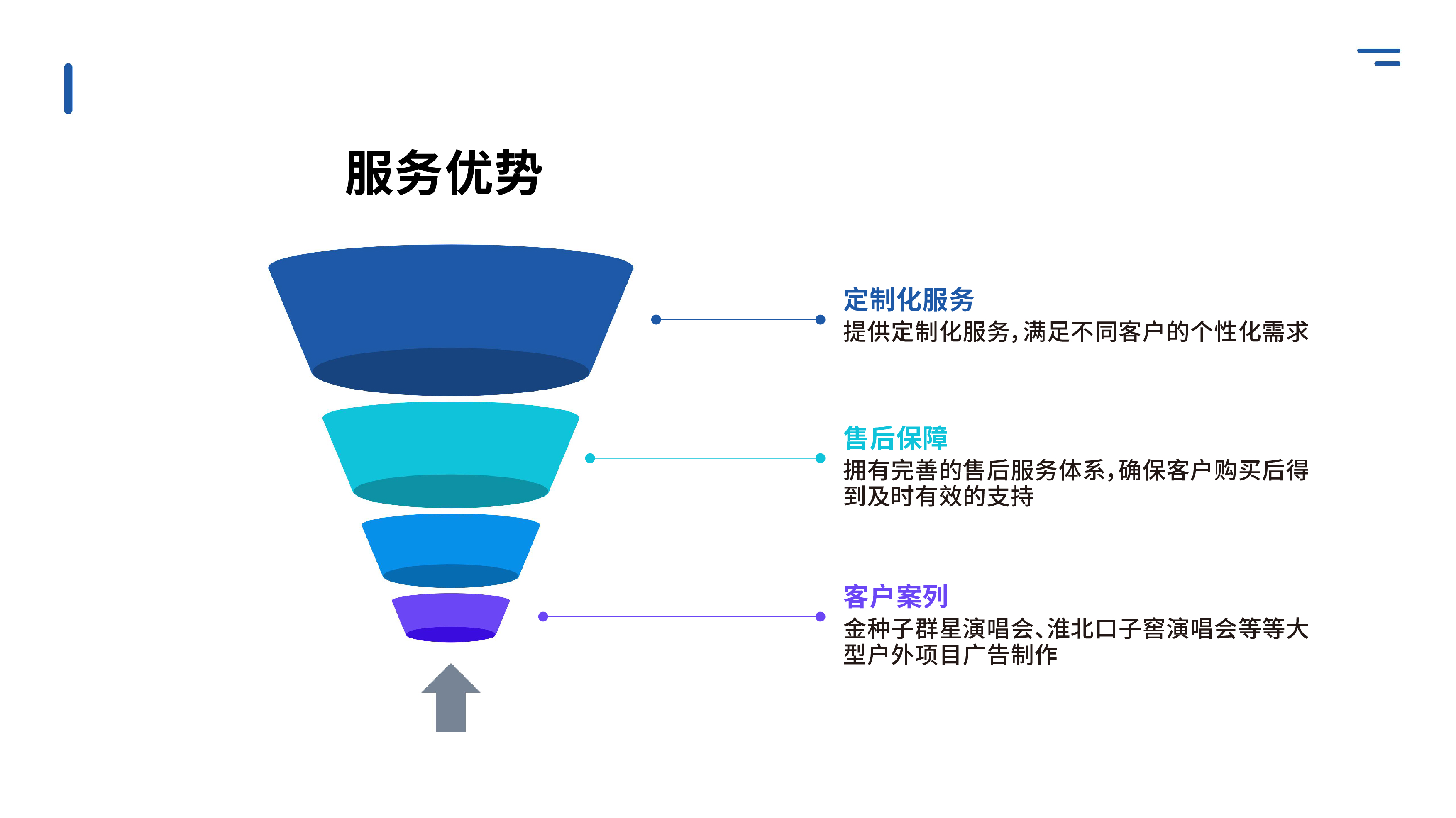 服务优势

定制化服务
提供定制化服务，满足不同客户的个性化需求

售后保障
拥有完善的售后服务体系，确保客户购买后得到及时有效的支持

客户案列
金种子群星演唱会、淮北口子窖演唱会等等大型户外项目广告制作